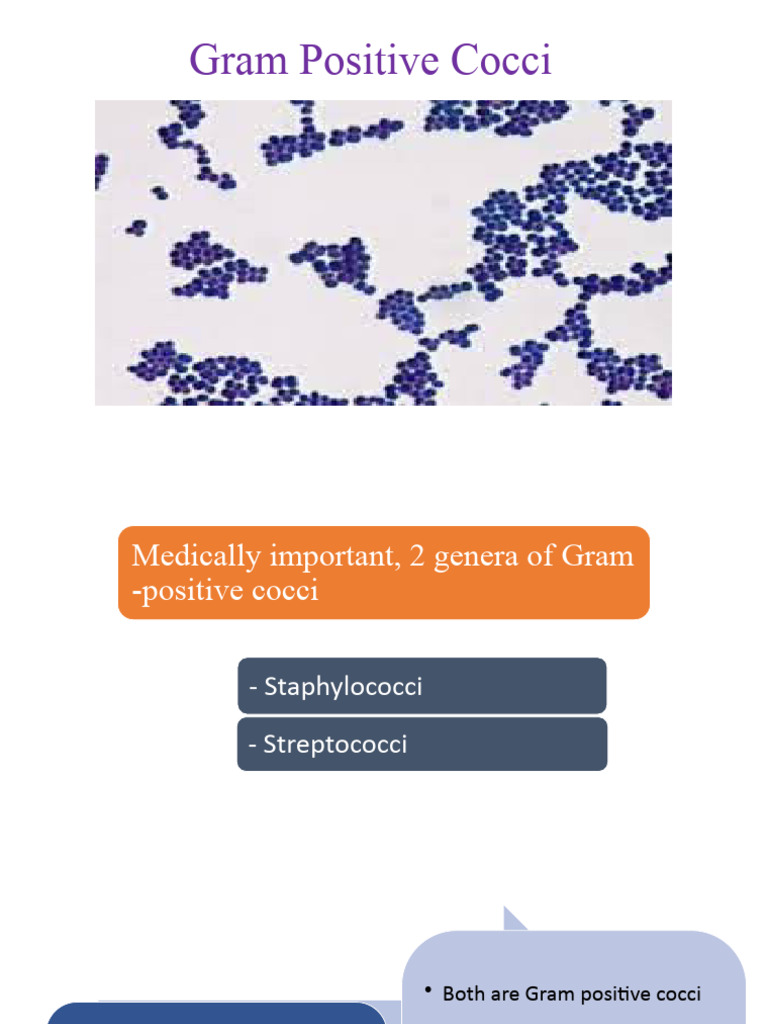 Gram Positive Cocci

Medically important, 2 genera of Gram -positive cocci

- Staphylococci

- Streptococci

• Both are Gram positive cocci